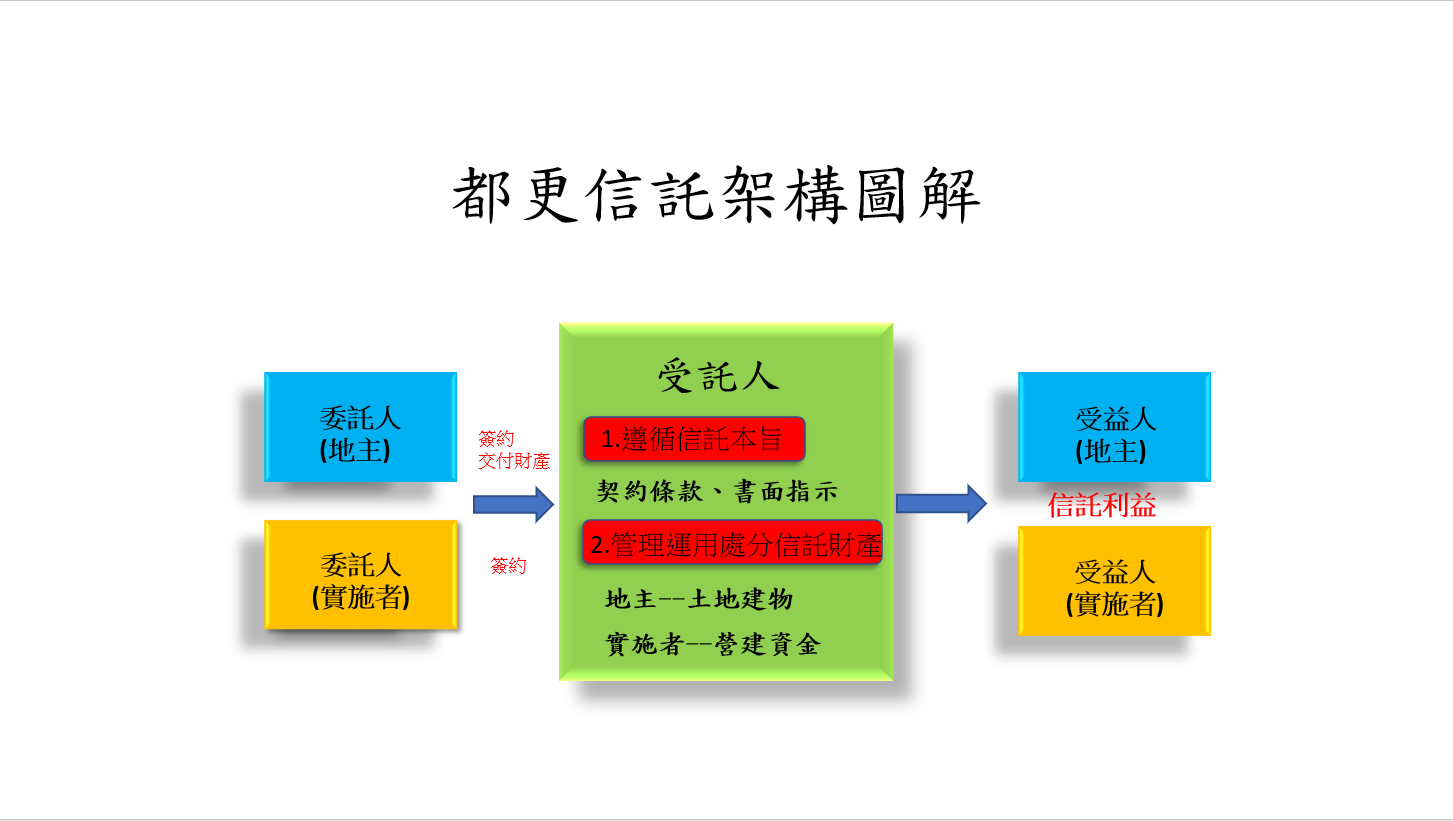 都更信託架構圖解

委託人
(地主)

委託人
(實施者)

簽約
交付財產

簽約

受託人

1.遵循信託本旨

契約條款、書面指示

2.管理運用處分信託財產

地主--土地建物

實施者--營建資金

受益人
(地主)

信託利益

受益人
(實施者)